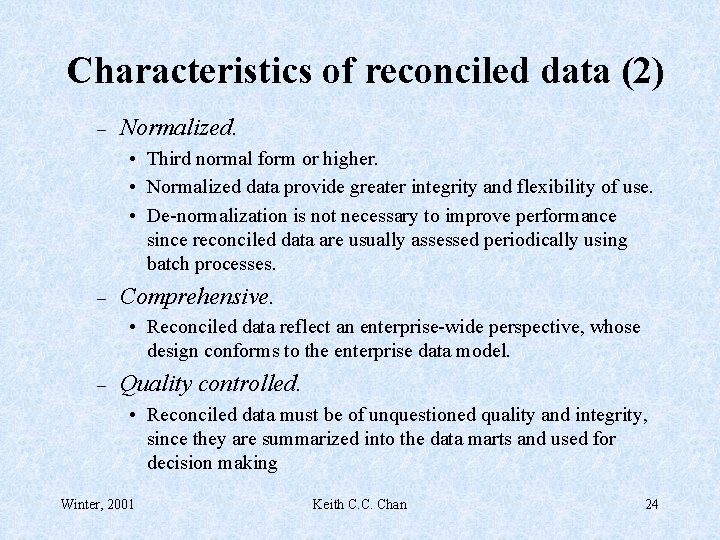 Characteristics of reconciled data (2)

– Normalized.

• Third normal form or higher.

• Normalized data provide greater integrity and flexibility of use.

• De-normalization is not necessary to improve performance since reconciled data are usually assessed periodically using batch processes.

– Comprehensive.

• Reconciled data reflect an enterprise-wide perspective, whose design conforms to the enterprise data model.

– Quality controlled.

• Reconciled data must be of unquestioned quality and integrity, since they are summarized into the data marts and used for decision making

Winter, 2001

Keith C.C. Chan

24